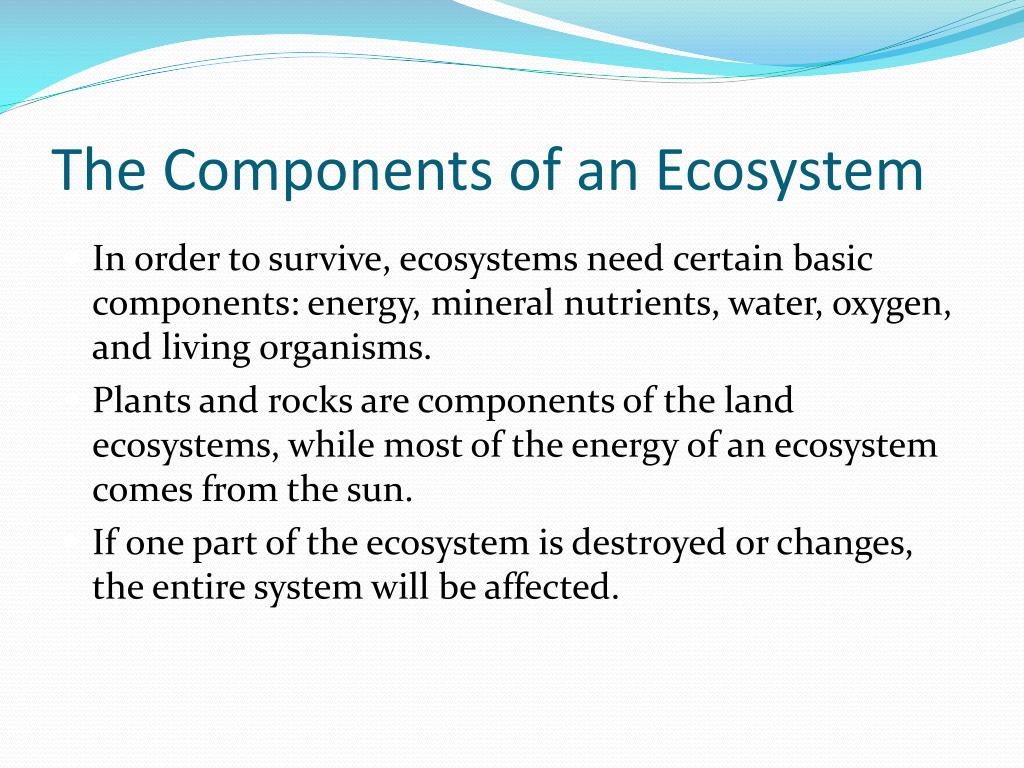 The Components of an Ecosystem

In order to survive, ecosystems need certain basic components: energy, mineral nutrients, water, oxygen, and living organisms.

Plants and rocks are components of the land ecosystems, while most of the energy of an ecosystem comes from the sun.

If one part of the ecosystem is destroyed or changes, the entire system will be affected.